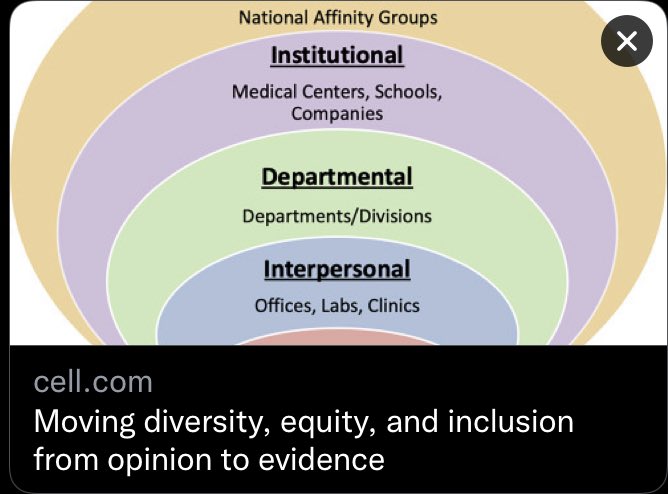 National Affinity Groups

Institutional

Medical Centers, Schools, Companies

Departmental

Departments/Divisions

Interpersonal

Offices, Labs, Clinics

cell.com

Moving diversity, equity, and inclusion from opinion to evidence